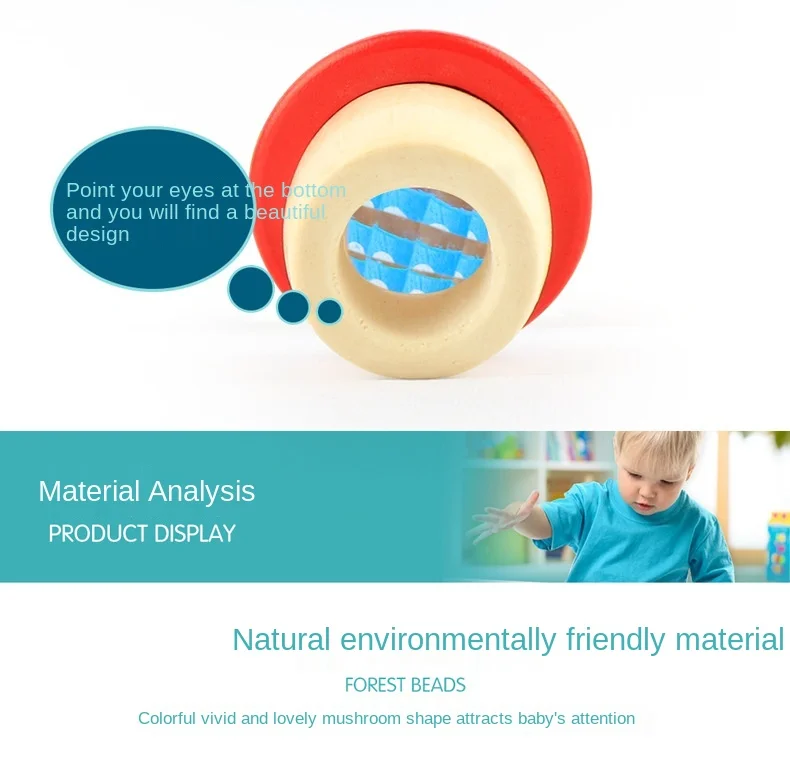 Point your eyes at the bottom and you will find a beautiful design

Material Analysis

PRODUCT DISPLAY

Natural environmentally friendly material

FOREST BEADS

Colorful vivid and lovely mushroom shape attracts baby's attention